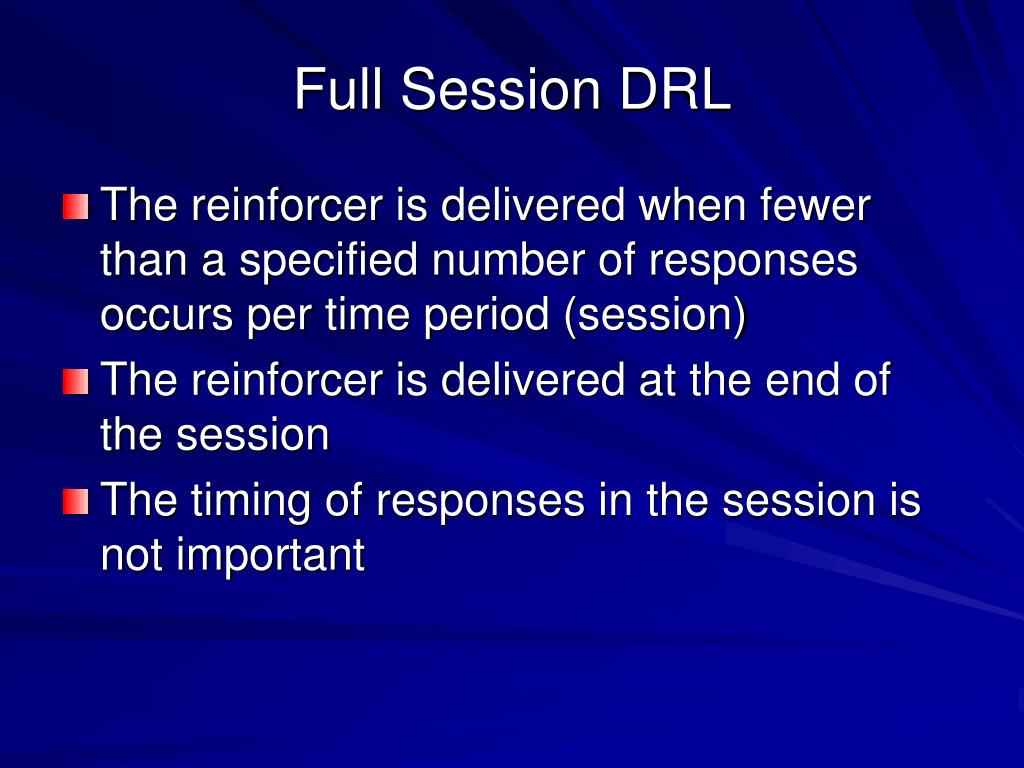 Full Session DRL

The reinforcer is delivered when fewer than a specified number of responses occurs per time period (session)

The reinforcer is delivered at the end of the session

The timing of responses in the session is not important